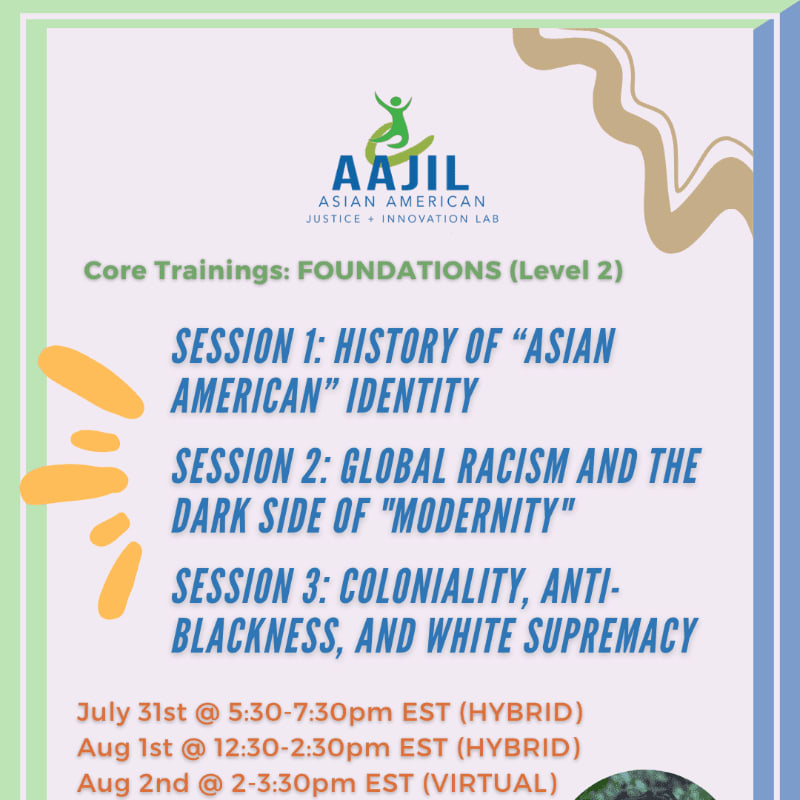 AAJIL
ASIAN AMERICAN
JUSTICE + INNOVATION LAB

Core Trainings: FOUNDATIONS (Level 2)

SESSION 1: HISTORY OF “ASIAN AMERICAN” IDENTITY

SESSION 2: GLOBAL RACISM AND THE DARK SIDE OF "MODERNITY"

SESSION 3: COLONIALITY, ANTI-BLACKNESS, AND WHITE SUPREMACY

July 31st @ 5:30-7:30pm EST (HYBRID)
Aug 1st @ 12:30-2:30pm EST (HYBRID)
Aug 2nd @ 2-3:30pm EST (VIRTUAL)